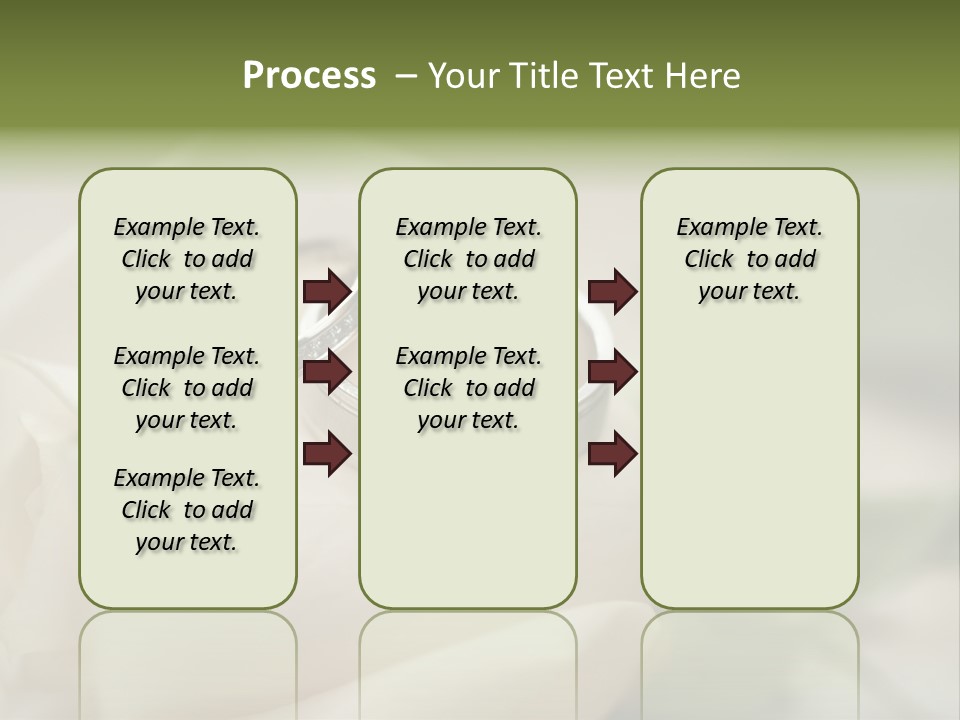 Process – Your Title Text Here

Example Text. Click to add your text.

Example Text. Click to add your text.

Example Text. Click to add your text.

Example Text. Click to add your text.

Example Text. Click to add your text.

Example Text. Click to add your text.